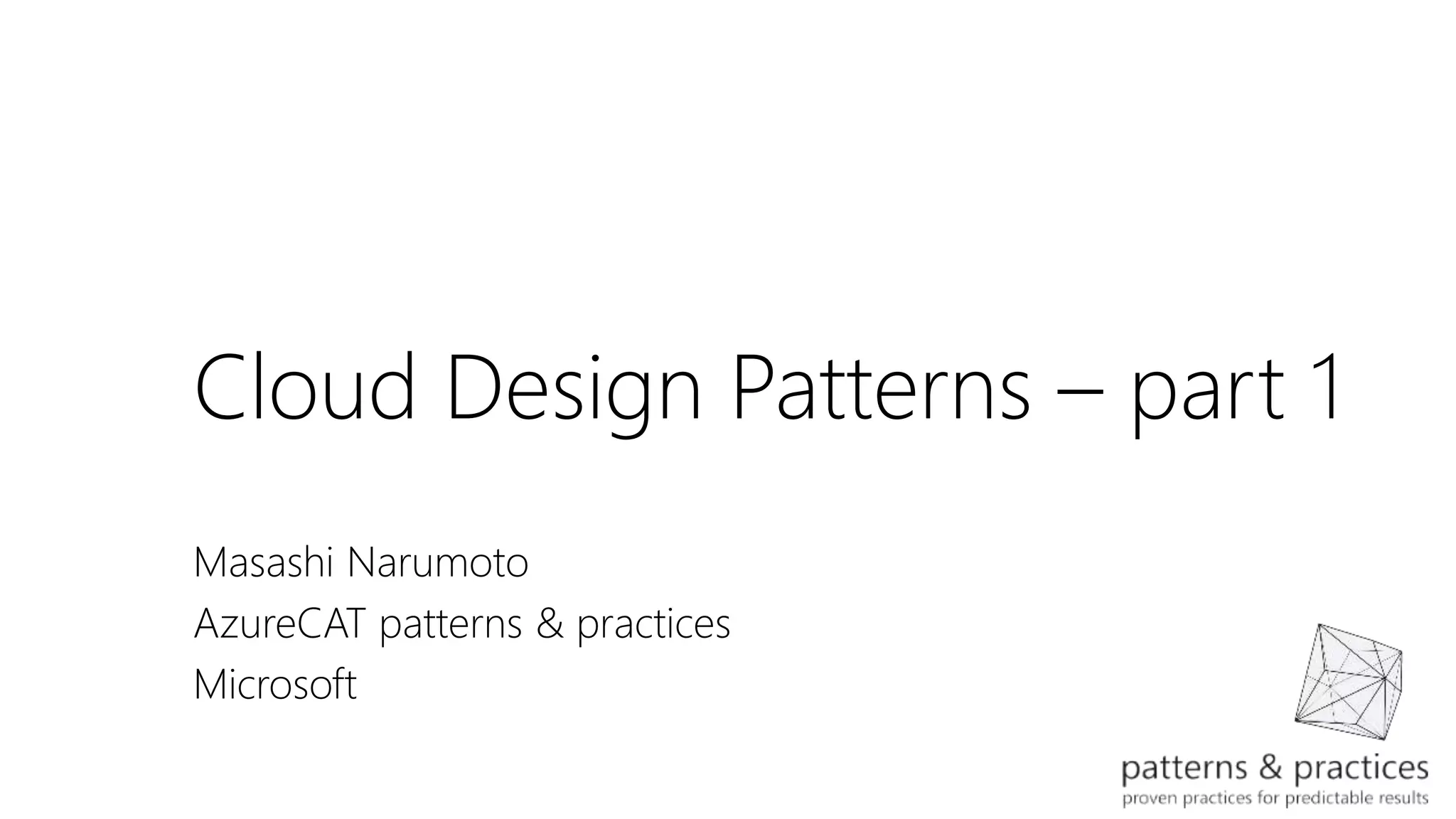 Cloud Design Patterns – part 1

Masashi Narumoto
AzureCAT patterns & practices
Microsoft

patterns & practices
proven practices for predictable results